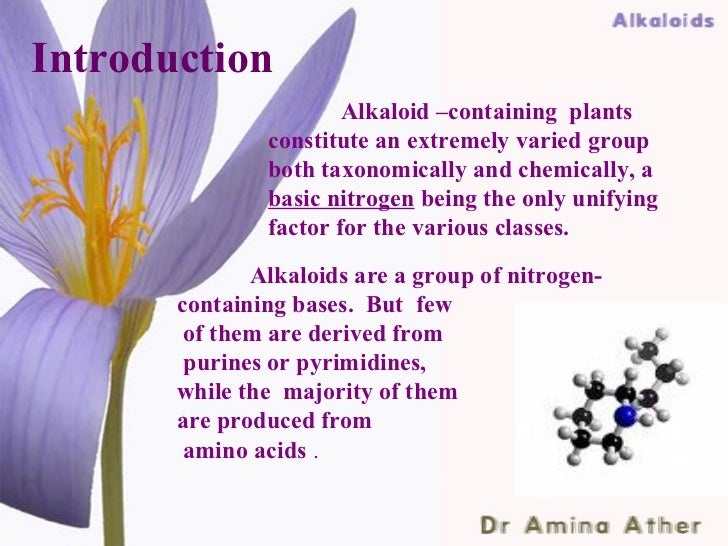 Alkaloids

Introduction

Alkaloid –containing plants constitute an extremely varied group both taxonomically and chemically, a basic nitrogen being the only unifying factor for the various classes.

Alkaloids are a group of nitrogen-containing bases. But few of them are derived from purines or pyrimidines, while the majority of them are produced from amino acids .

Dr Amina Ather